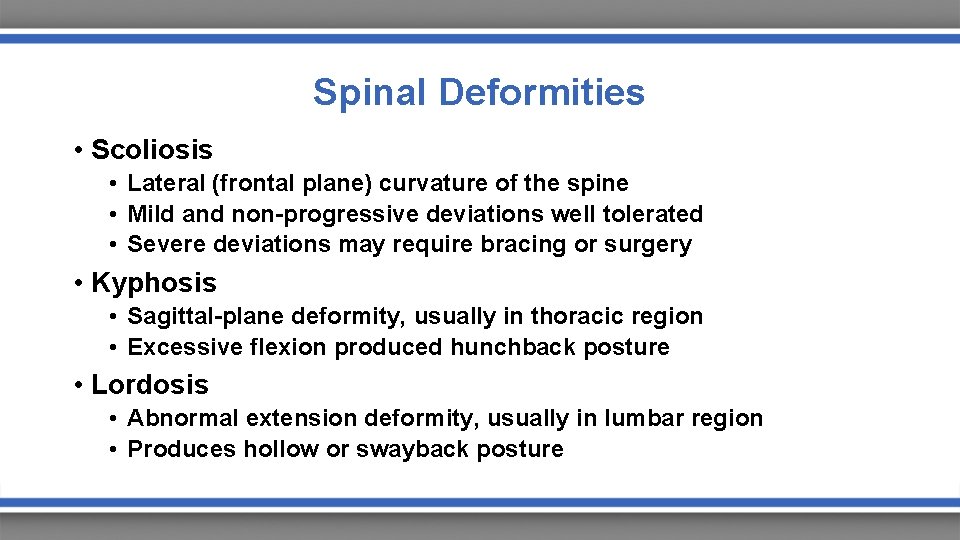 Spinal Deformities

• Scoliosis
  • Lateral (frontal plane) curvature of the spine
  • Mild and non-progressive deviations well tolerated
  • Severe deviations may require bracing or surgery
• Kyphosis
  • Sagittal-plane deformity, usually in thoracic region
  • Excessive flexion produced hunchback posture
• Lordosis
  • Abnormal extension deformity, usually in lumbar region
  • Produces hollow or swayback posture